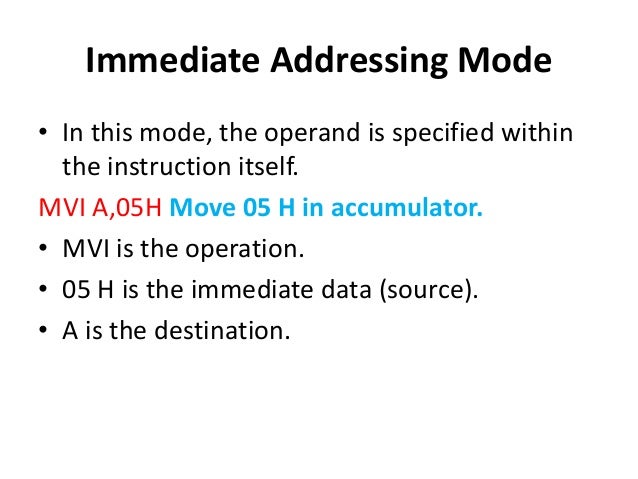 Immediate Addressing Mode

• In this mode, the operand is specified within the instruction itself.

MVI A,05H Move 05 H in accumulator.

• MVI is the operation.

• 05 H is the immediate data (source).

• A is the destination.